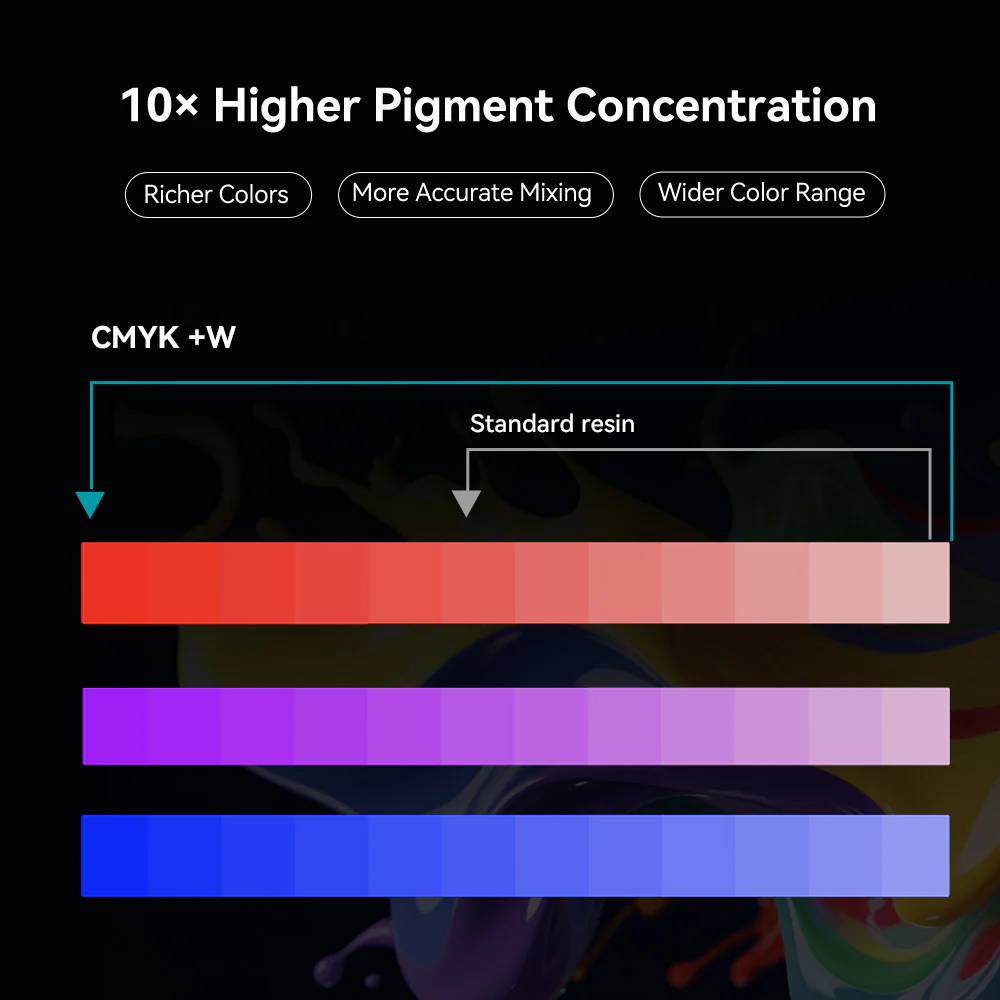 10× Higher Pigment Concentration

Richer Colors

More Accurate Mixing

Wider Color Range

CMYK +W

Standard resin